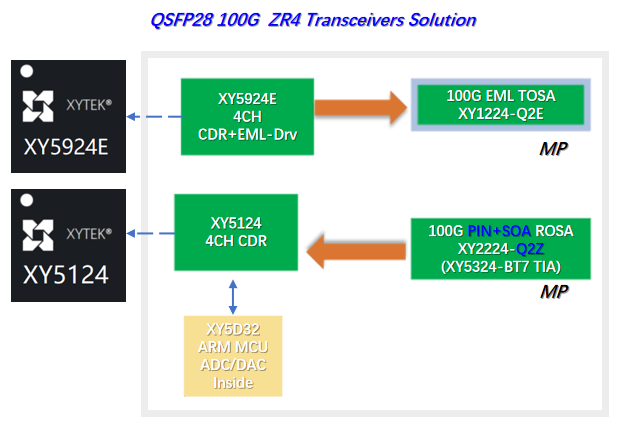 QSFP28 100G ZR4 Transceivers Solution

XYTEK®
XY5924E

XY5924E
4CH
CDR+EML-Drv

100G EML TOSA
XY1224-Q2E

MP

XYTEK®
XY5124

XY5124
4CH CDR

100G PIN+SOA ROSA
XY2224-Q2Z
(XY5324-BT7 TIA)

MP

XY5D32
ARM MCU
ADC/DAC
Inside